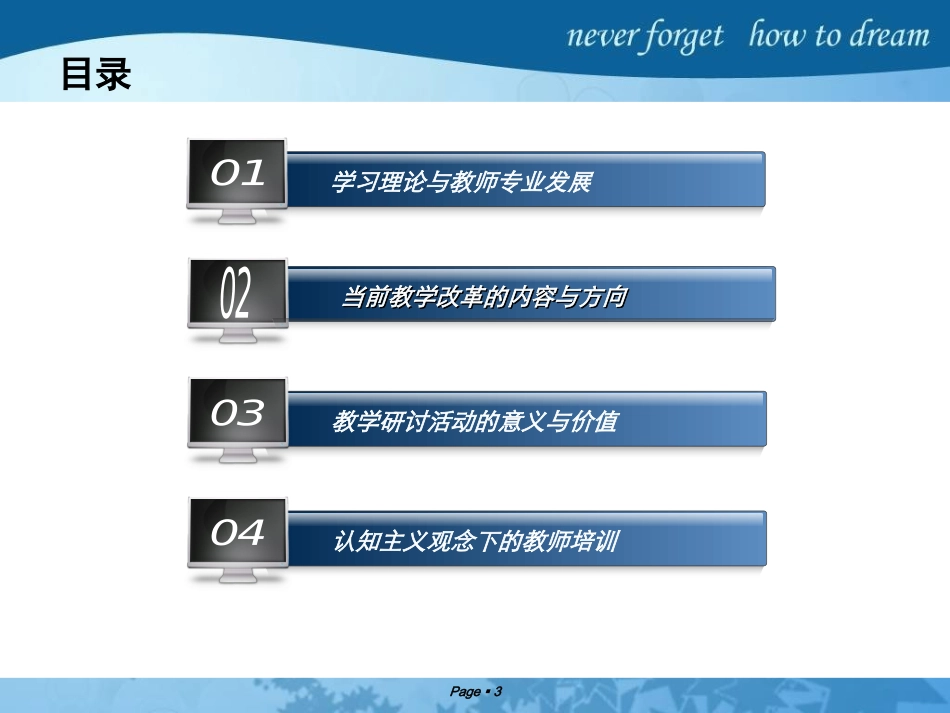 never forget how to dream

目录

01 学习理论与教师专业发展

02 当前教学改革的内容与方向

03 教学研讨活动的意义与价值

04 认知主义观念下的教师培训

Page ▪ 3